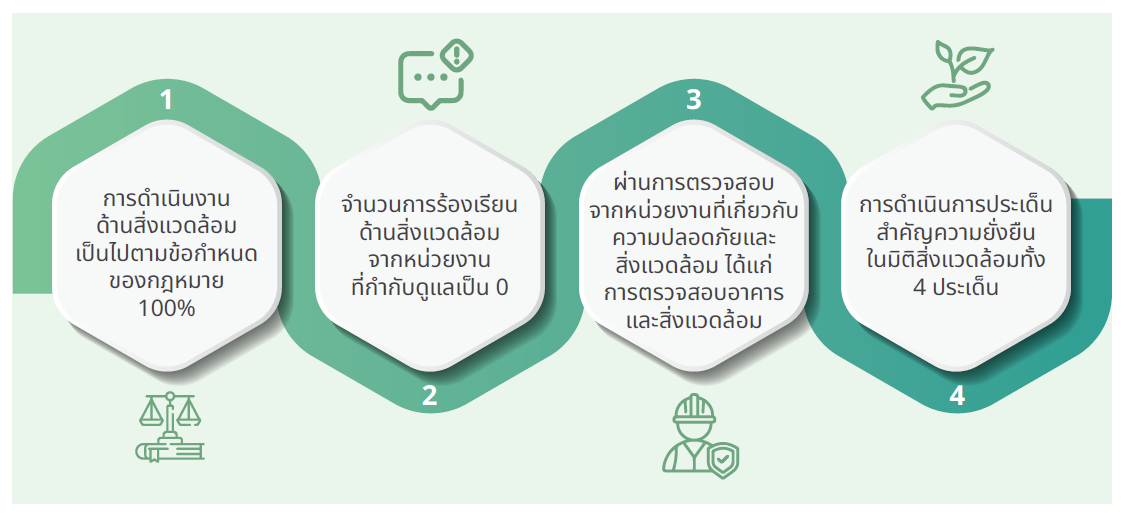 1

การดำเนินงานด้านสิ่งแวดล้อมเป็นไปตามข้อกำหนดของกฎหมาย 100%

จำนวนการร้องเรียนด้านสิ่งแวดล้อมจากหน่วยงานที่กำกับดูแลเป็น 0

2

3

ผ่านการตรวจสอบจากหน่วยงานที่เกี่ยวกับความปลอดภัยและสิ่งแวดล้อม ได้แก่ การตรวจสอบอาคารและสิ่งแวดล้อม

การดำเนินการประเด็นสำคัญความยั่งยืนในมิติสิ่งแวดล้อมทั้ง 4 ประเด็น

4